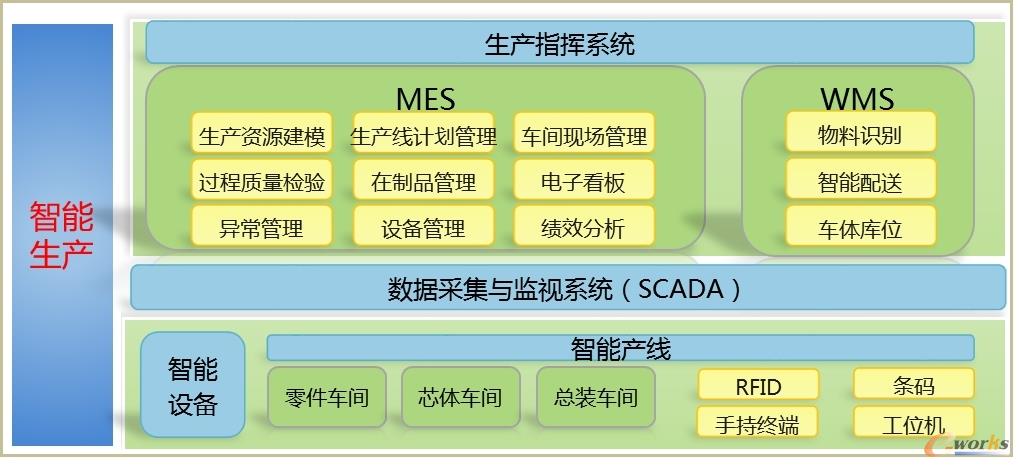 智能生产

生产指挥系统

MES

生产资源建模
生产线计划管理
车间现场管理
过程质量检验
在制品管理
电子看板
异常管理
设备管理
绩效分析

WMS

物料识别
智能配送
车体库位

数据采集与监视系统（SCADA）

智能设备

智能产线

零件车间
芯体车间
总装车间

RFID
条码
手持终端
工位机

e-works